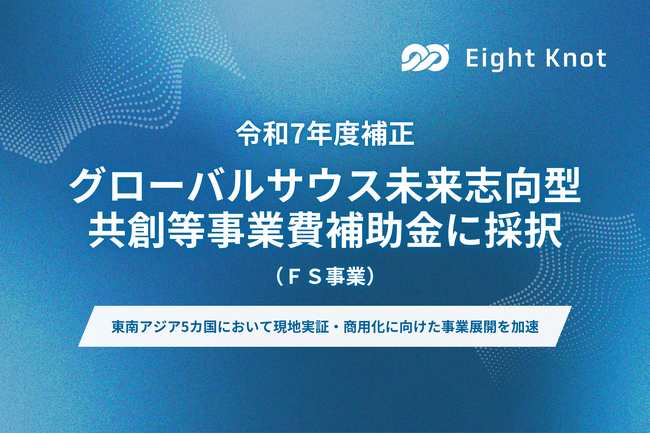 Eight Knot

令和7年度補正

グローバルサウス未来志向型共創等事業費補助金に採択

（ＦＳ事業）

東南アジア5カ国において現地実証・商用化に向けた事業展開を加速